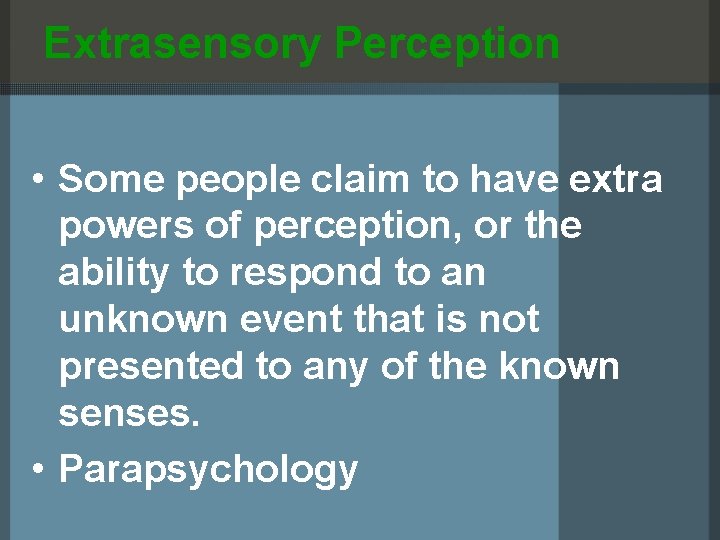 Extrasensory Perception

• Some people claim to have extra powers of perception, or the ability to respond to an unknown event that is not presented to any of the known senses.

• Parapsychology